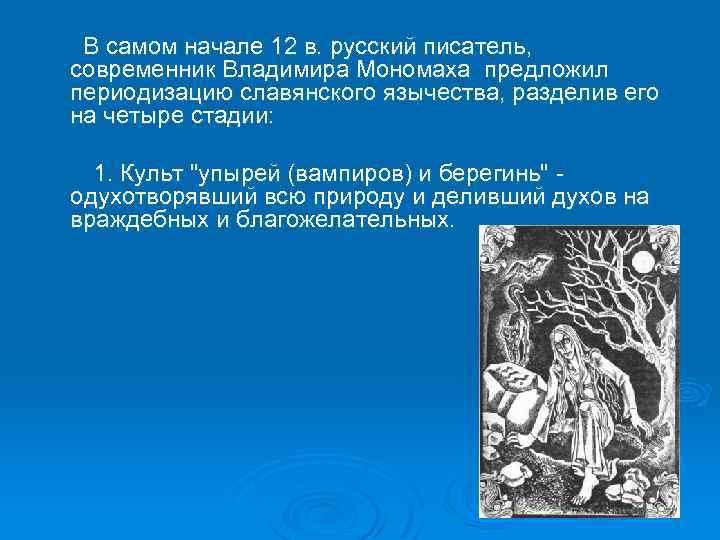 В самом начале 12 в. русский писатель, современник Владимира Мономаха  предложил периодизацию славянского язычества, разделив его на четыре стадии:

1. Культ "упырей (вампиров) и берегинь" - одухотворявший всю природу и деливший духов на враждебных и благожелательных.